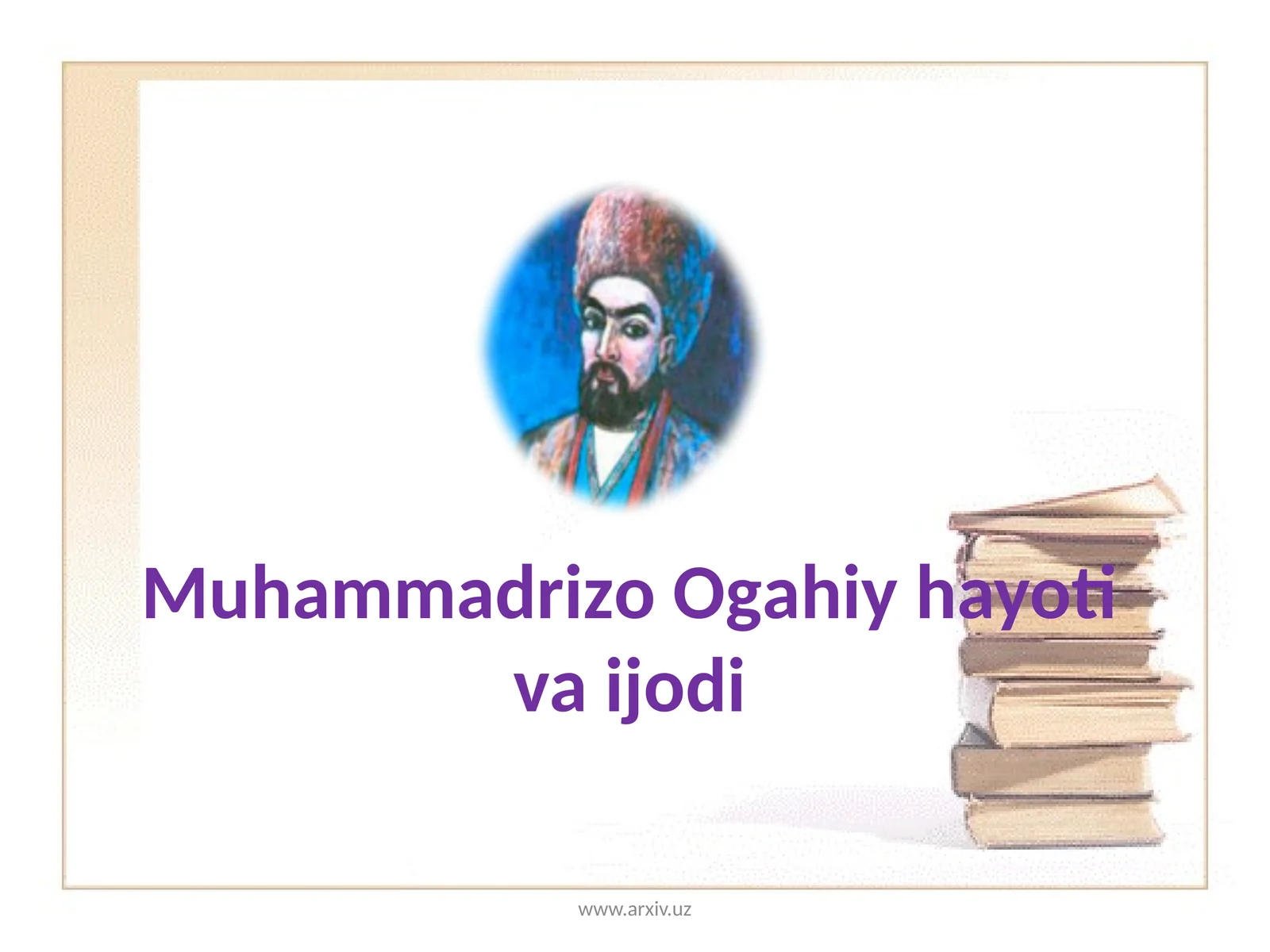 Muhammadrizo Ogahiy hayoti va ijodi

www.arxiv.uz